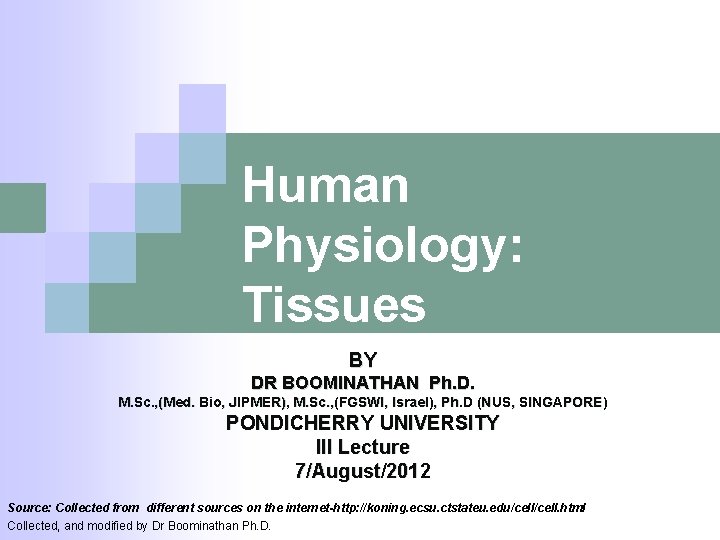 Human Physiology: Tissues

BY
DR BOOMINATHAN Ph.D.
M.Sc.,(Med. Bio, JIPMER), M.Sc.,(FGSWI, Israel), Ph.D (NUS, SINGAPORE)
PONDICHERRY UNIVERSITY
III Lecture
7/August/2012

Source: Collected from different sources on the internet-http://koning.ecsu.ctstateu.edu/cell/cell.html
Collected, and modified by Dr Boominathan Ph.D.